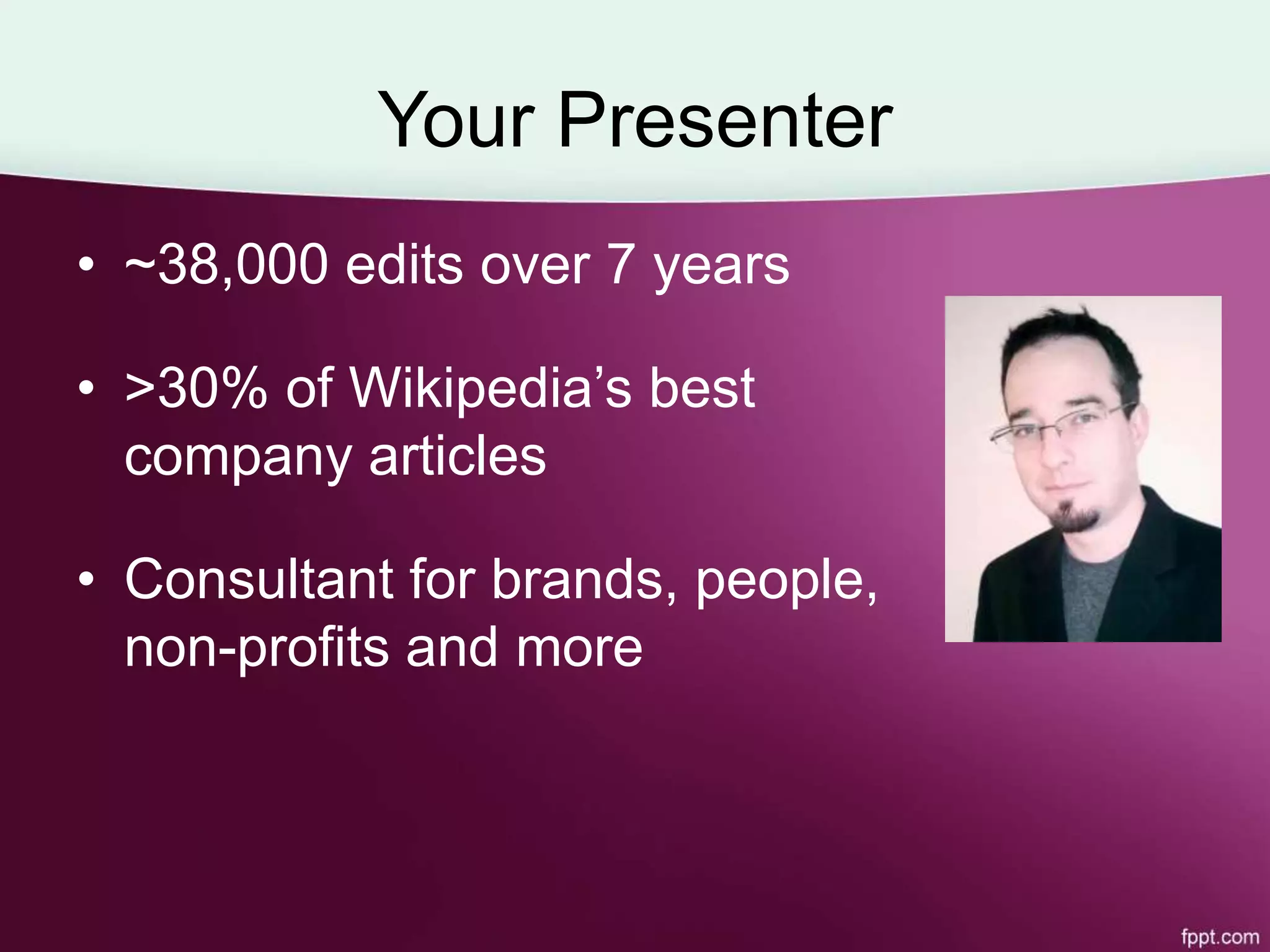 Your Presenter

• ~38,000 edits over 7 years

• >30% of Wikipedia's best company articles

• Consultant for brands, people, non-profits and more

fppt.com